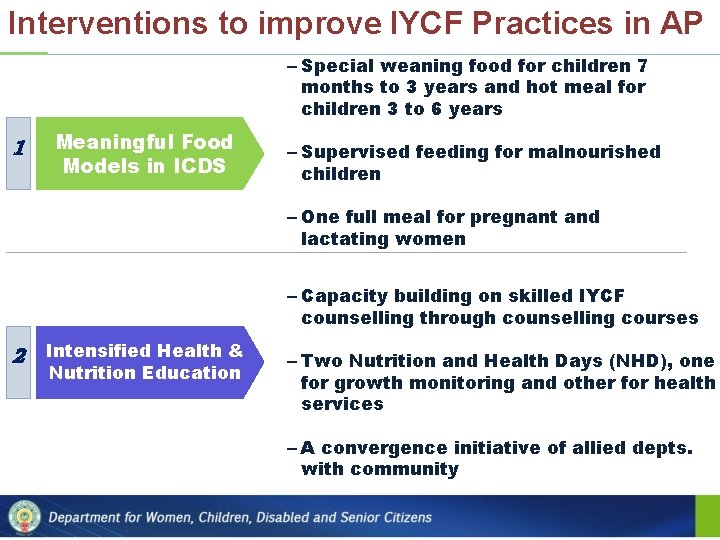 Interventions to improve IYCF Practices in AP

1

Meaningful Food Models in ICDS

– Special weaning food for children 7 months to 3 years and hot meal for children 3 to 6 years

– Supervised feeding for malnourished children

– One full meal for pregnant and lactating women

2

Intensified Health & Nutrition Education

– Capacity building on skilled IYCF counselling through counselling courses

– Two Nutrition and Health Days (NHD), one for growth monitoring and other for health services

– A convergence initiative of allied depts. with community

Department for Women, Children, Disabled and Senior Citizens